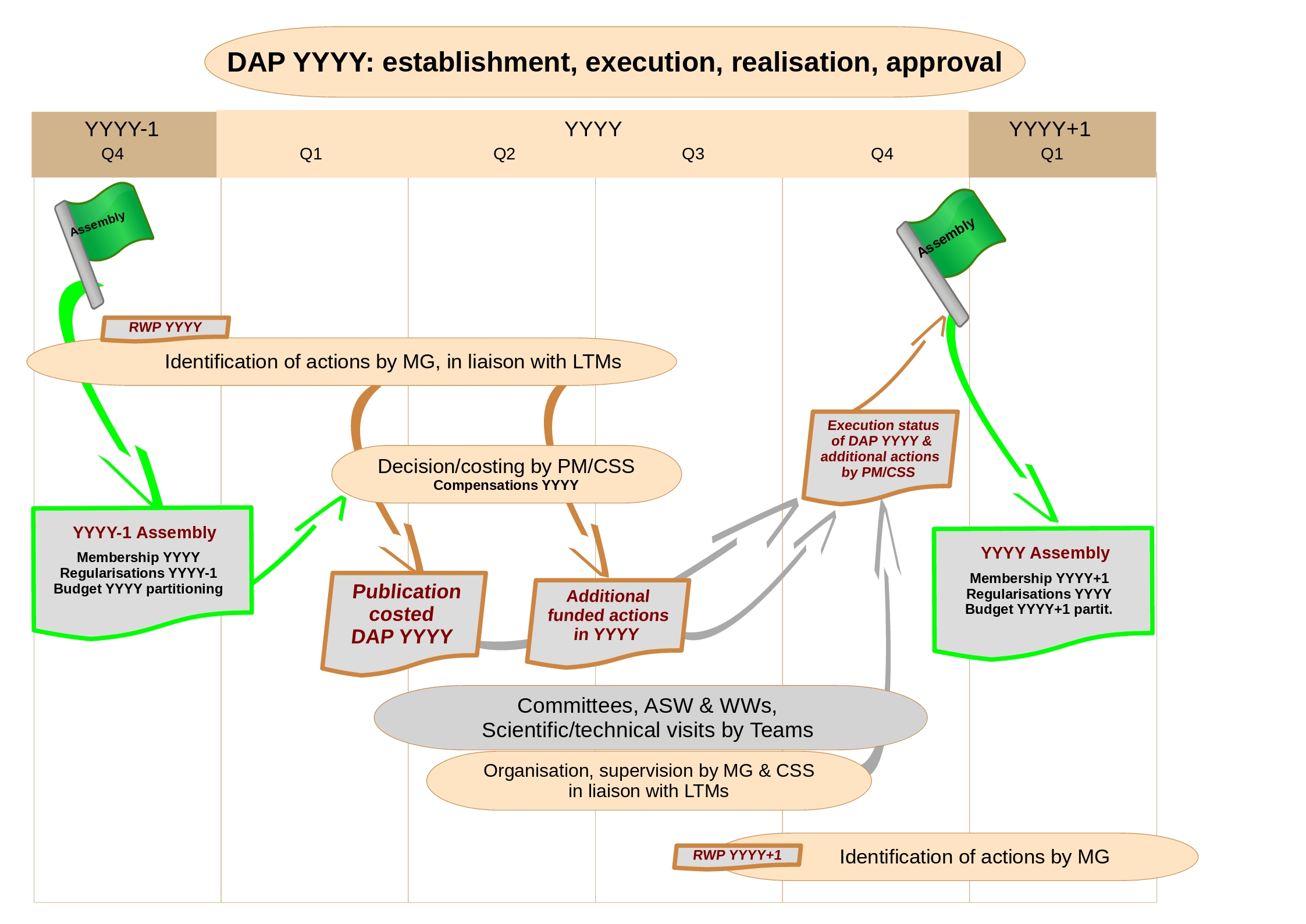 DAP YYYY: establishment, execution, realisation, approval

YYYY-1
Q4

YYYY
Q1
Q2
Q3
Q4

YYYY+1
Q1

Assembly

Assembly

RWP YYYY

Identification of actions by MG, in liaison with LTMs

Decision/costing by PM/CSS
Compensations YYYY

Execution status of DAP YYYY & additional actions by PM/CSS

YYYY-1 Assembly
Membership YYYY
Regularisations YYYY-1
Budget YYYY partitioning

Publication costed DAP YYYY

Additional funded actions in YYYY

YYYY Assembly
Membership YYYY+1
Regularisations YYYY
Budget YYYY+1 partit.

Committees, ASW & WWs,
Scientific/technical visits by Teams

Organisation, supervision by MG & CSS
in liaison with LTMs

RWP YYYY+1

Identification of actions by MG